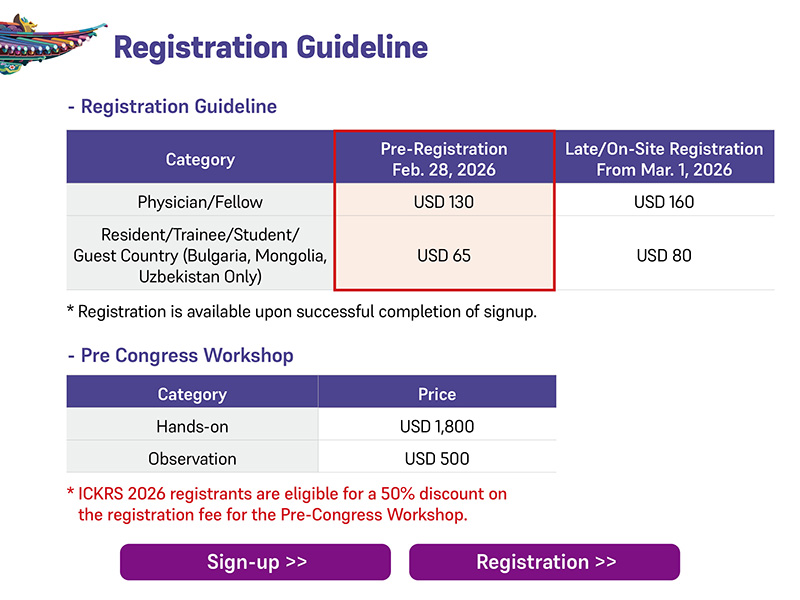 Registration Guideline

- Registration Guideline

| Category | Pre-Registration Feb. 28, 2026 | Late/On-Site Registration From Mar. 1, 2026 |
|---|---|---|
| Physician/Fellow | USD 130 | USD 160 |
| Resident/Trainee/Student/ Guest Country (Bulgaria, Mongolia, Uzbekistan Only) | USD 65 | USD 80 |

* Registration is available upon successful completion of signup.

- Pre Congress Workshop

| Category | Price |
|---|---|
| Hands-on | USD 1,800 |
| Observation | USD 500 |

* ICKRS 2026 registrants are eligible for a 50% discount on the registration fee for the Pre-Congress Workshop.

Sign-up >>

Registration >>